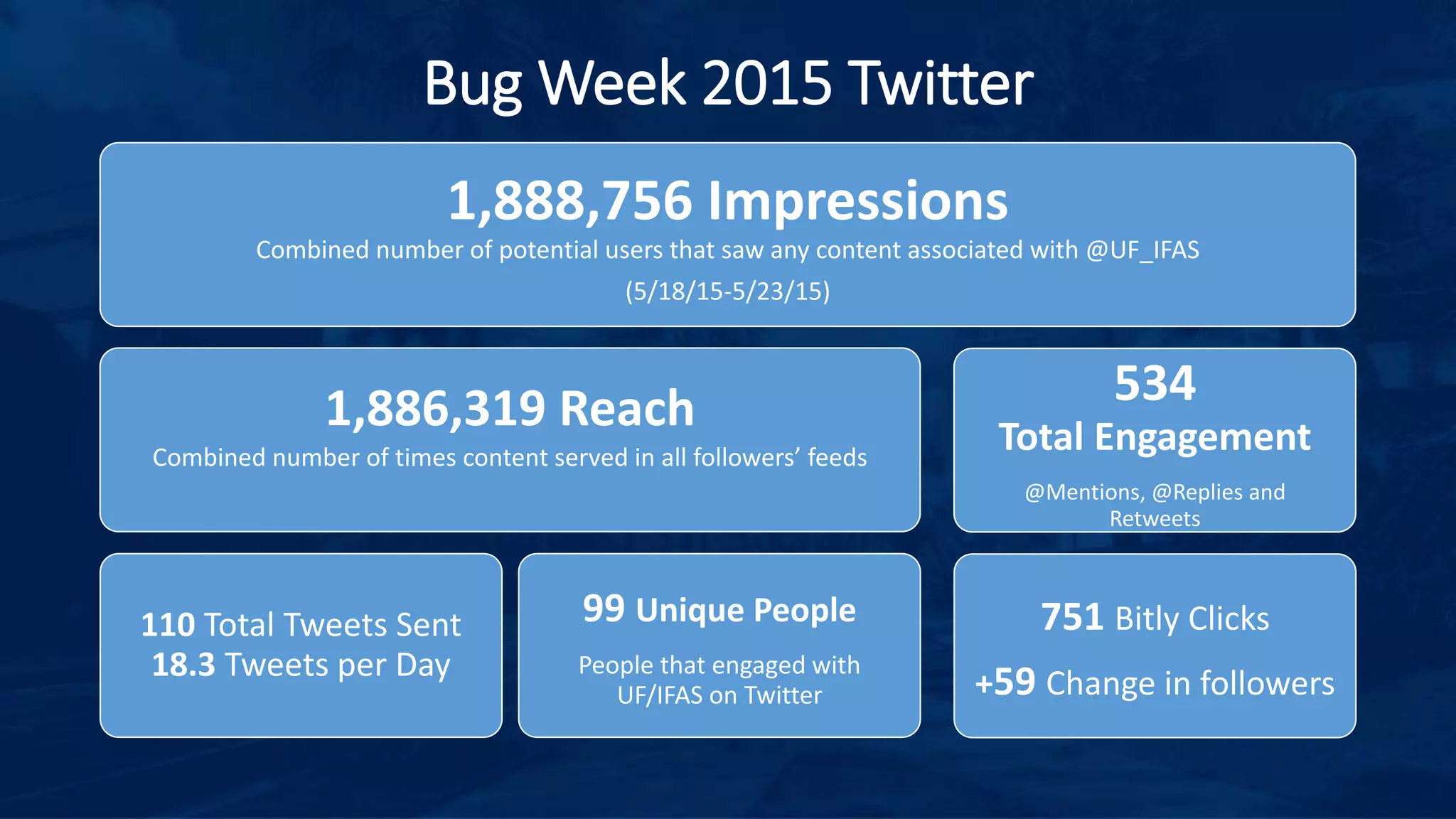 Bug Week 2015 Twitter

1,888,756 Impressions
Combined number of potential users that saw any content associated with @UF_IFAS
(5/18/15-5/23/15)

1,886,319 Reach
Combined number of times content served in all followers' feeds

534
Total Engagement
@Mentions, @Replies and Retweets

110 Total Tweets Sent
18.3 Tweets per Day

99 Unique People
People that engaged with UF/IFAS on Twitter

751 Bitly Clicks
+59 Change in followers